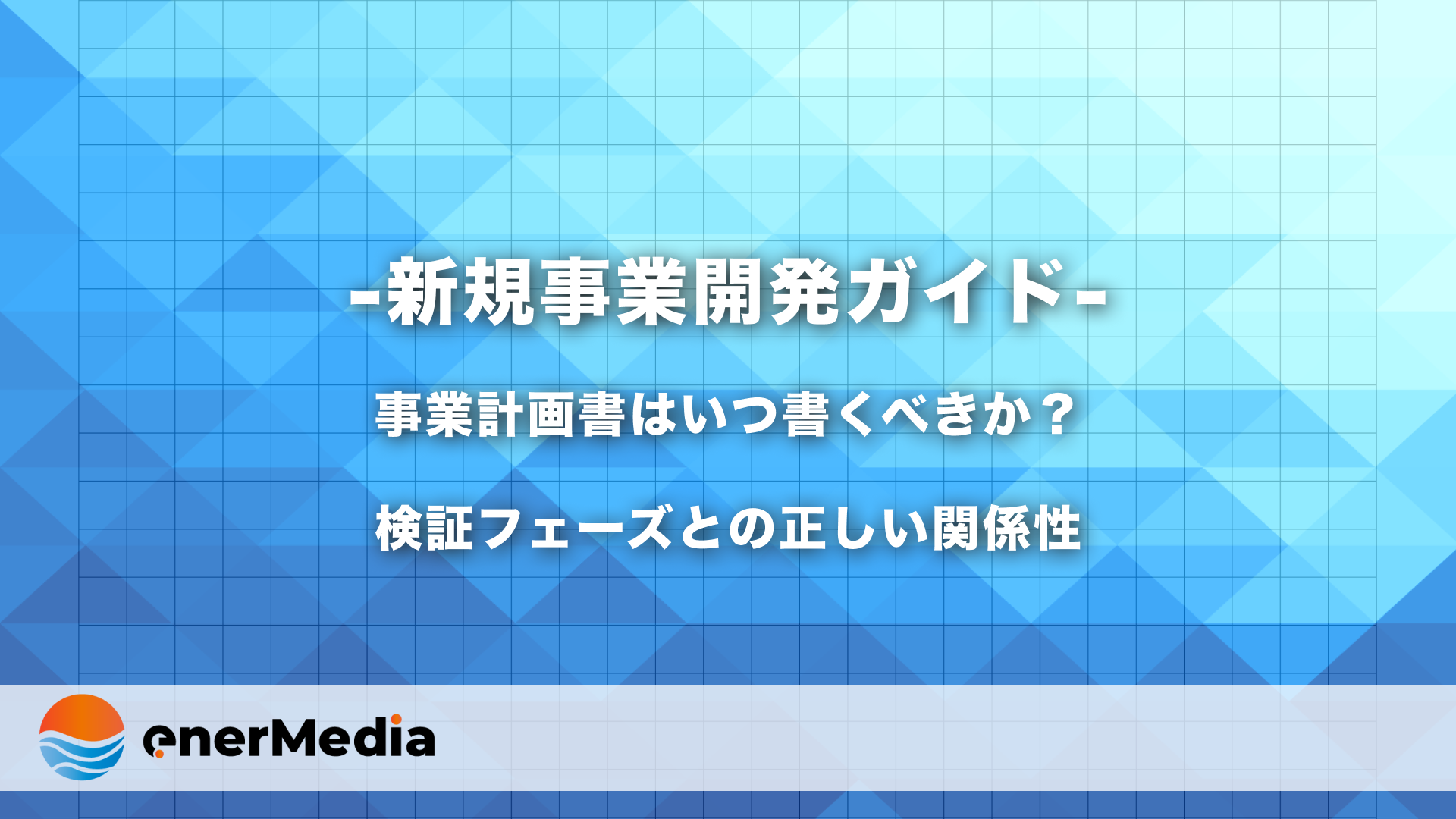 -新規事業開発ガイド-

事業計画書はいつ書くべきか？

検証フェーズとの正しい関係性

enerMedia